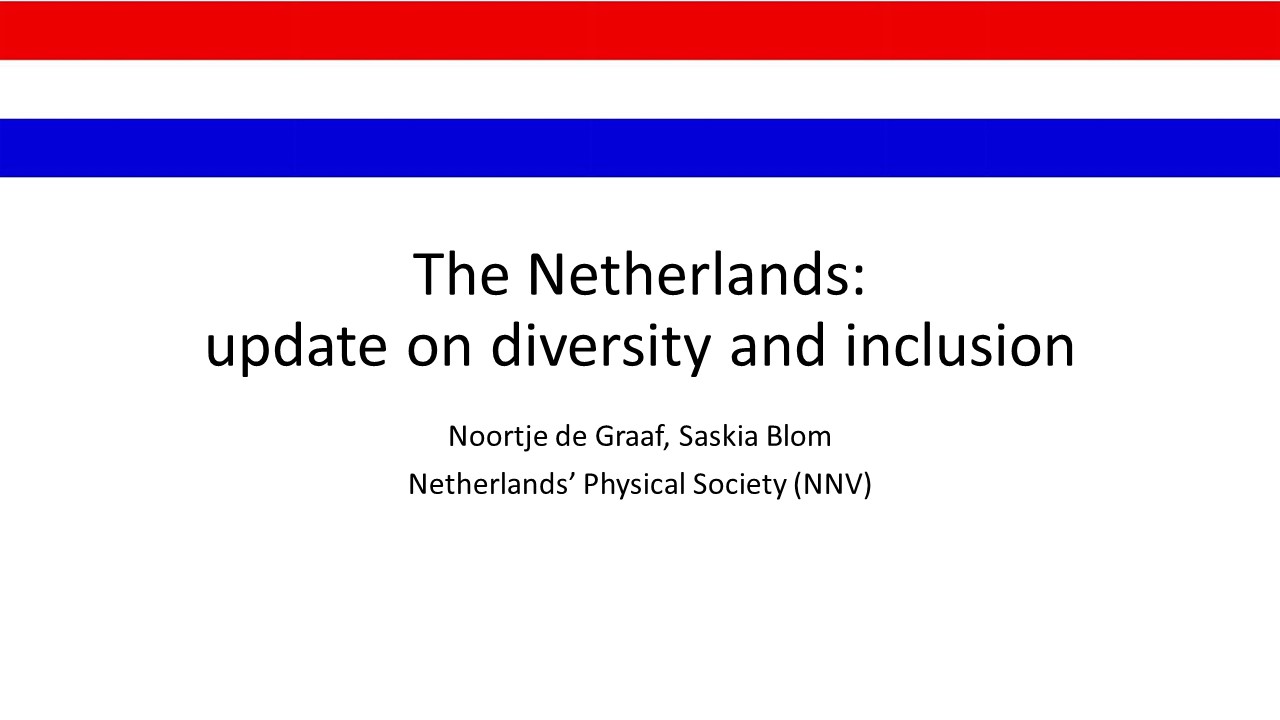 The Netherlands:
update on diversity and inclusion

Noortje de Graaf, Saskia Blom
Netherlands’ Physical Society (NNV)